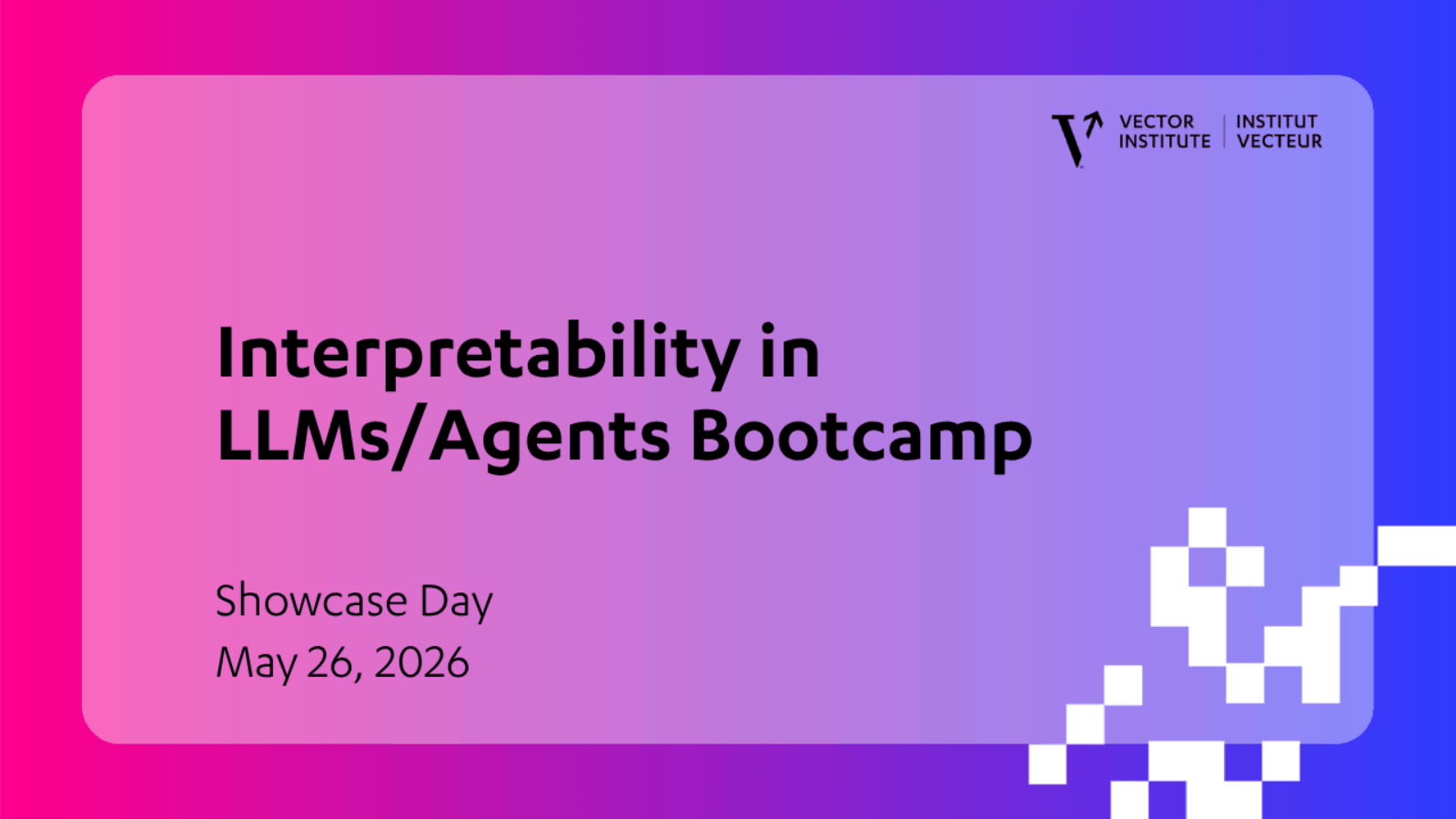 VECTOR INSTITUTE | INSTITUT VECTEUR

Interpretability in LLMs/Agents Bootcamp

Showcase Day
May 26, 2026